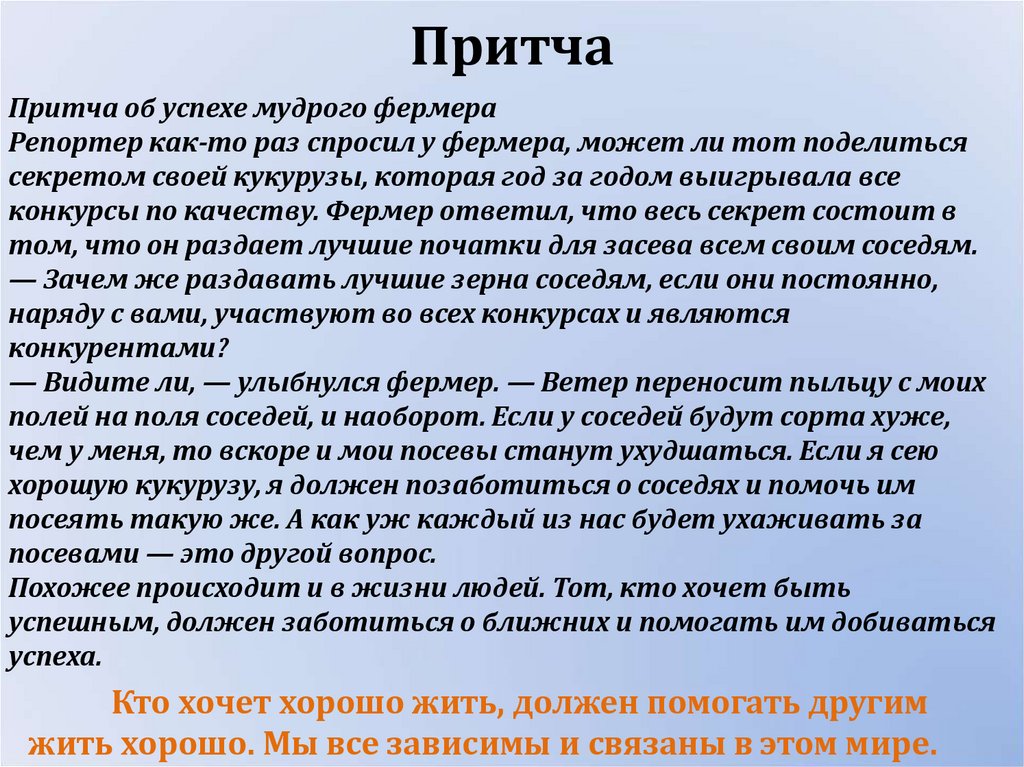 Притча

Притча об успехе мудрого фермера
Репортер как-то раз спросил у фермера, может ли тот поделиться секретом своей кукурузы, которая год за годом выигрывала все конкурсы по качеству. Фермер ответил, что весь секрет состоит в том, что он раздает лучшие початки для засева всем своим соседям.
— Зачем же раздавать лучшие зерна соседям, если они постоянно, наряду с вами, участвуют во всех конкурсах и являются конкурентами?
— Видите ли, — улыбнулся фермер. — Ветер переносит пыльцу с моих полей на поля соседей, и наоборот. Если у соседей будут сорта хуже, чем у меня, то вскоре и мои посевы станут ухудшаться. Если я сею хорошую кукурузу, я должен позаботиться о соседях и помочь им посеять такую же. А как уж каждый из нас будет ухаживать за посевами — это другой вопрос.
Похожее происходит и в жизни людей. Тот, кто хочет быть успешным, должен заботиться о ближних и помогать им добиваться успеха.

Кто хочет хорошо жить, должен помогать другим жить хорошо. Мы все зависимы и связаны в этом мире.